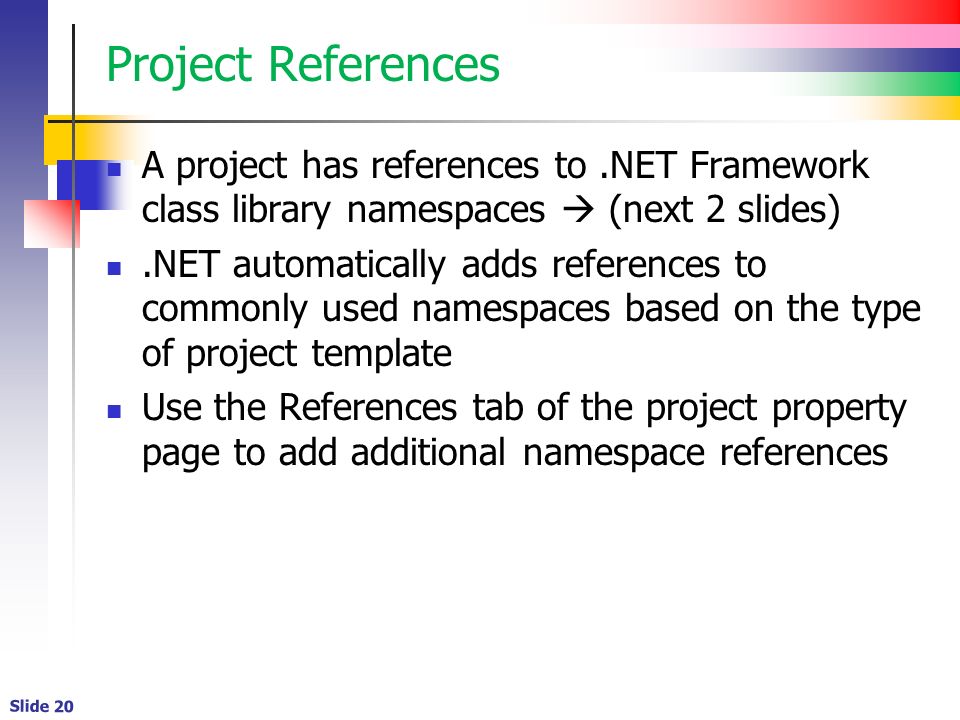 Project References

- A project has references to .NET Framework class library namespaces → (next 2 slides)
- .NET automatically adds references to commonly used namespaces based on the type of project template
- Use the References tab of the project property page to add additional namespace references

Slide 20